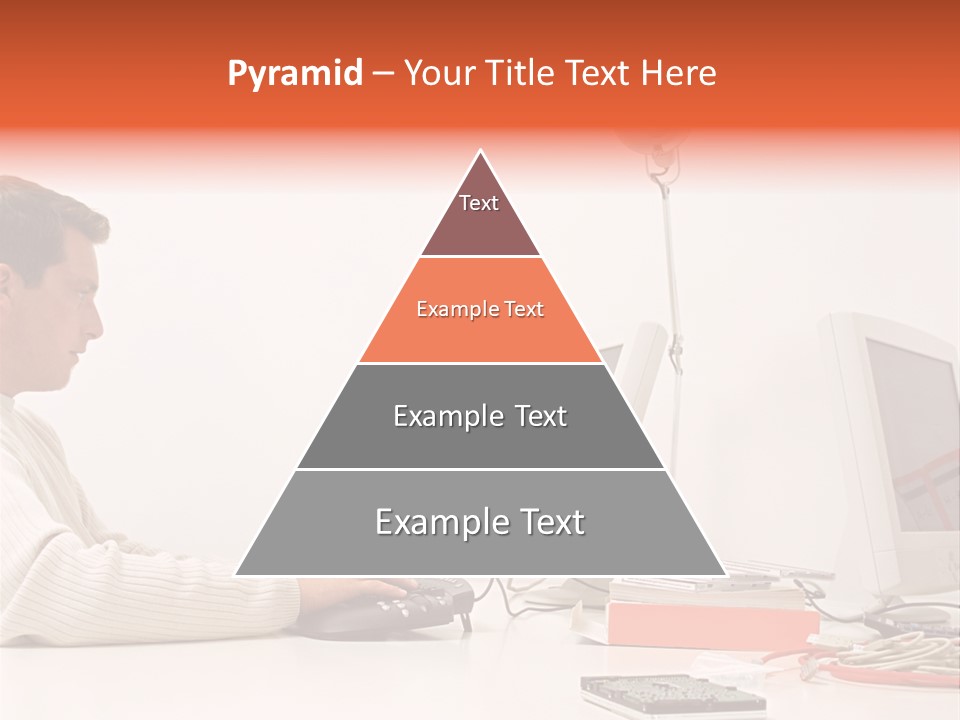 Pyramid – Your Title Text Here

Text

Example Text

Example Text

Example Text